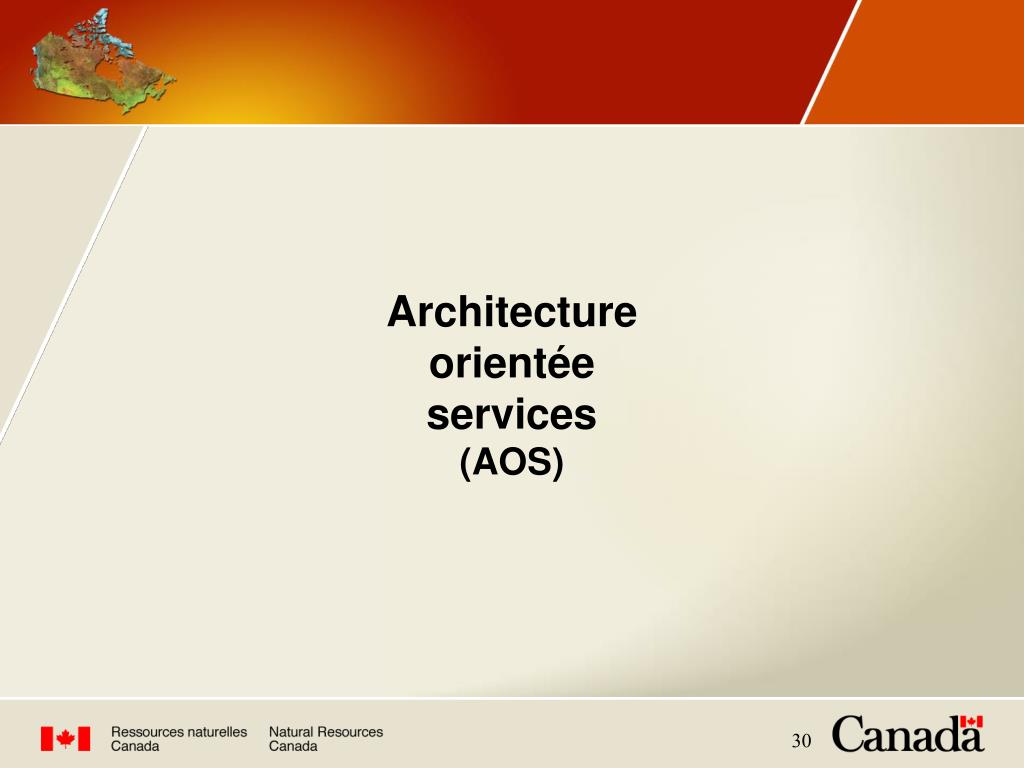 Architecture orientée services
(AOS)

Ressources naturelles Canada
Natural Resources Canada

30

Canada